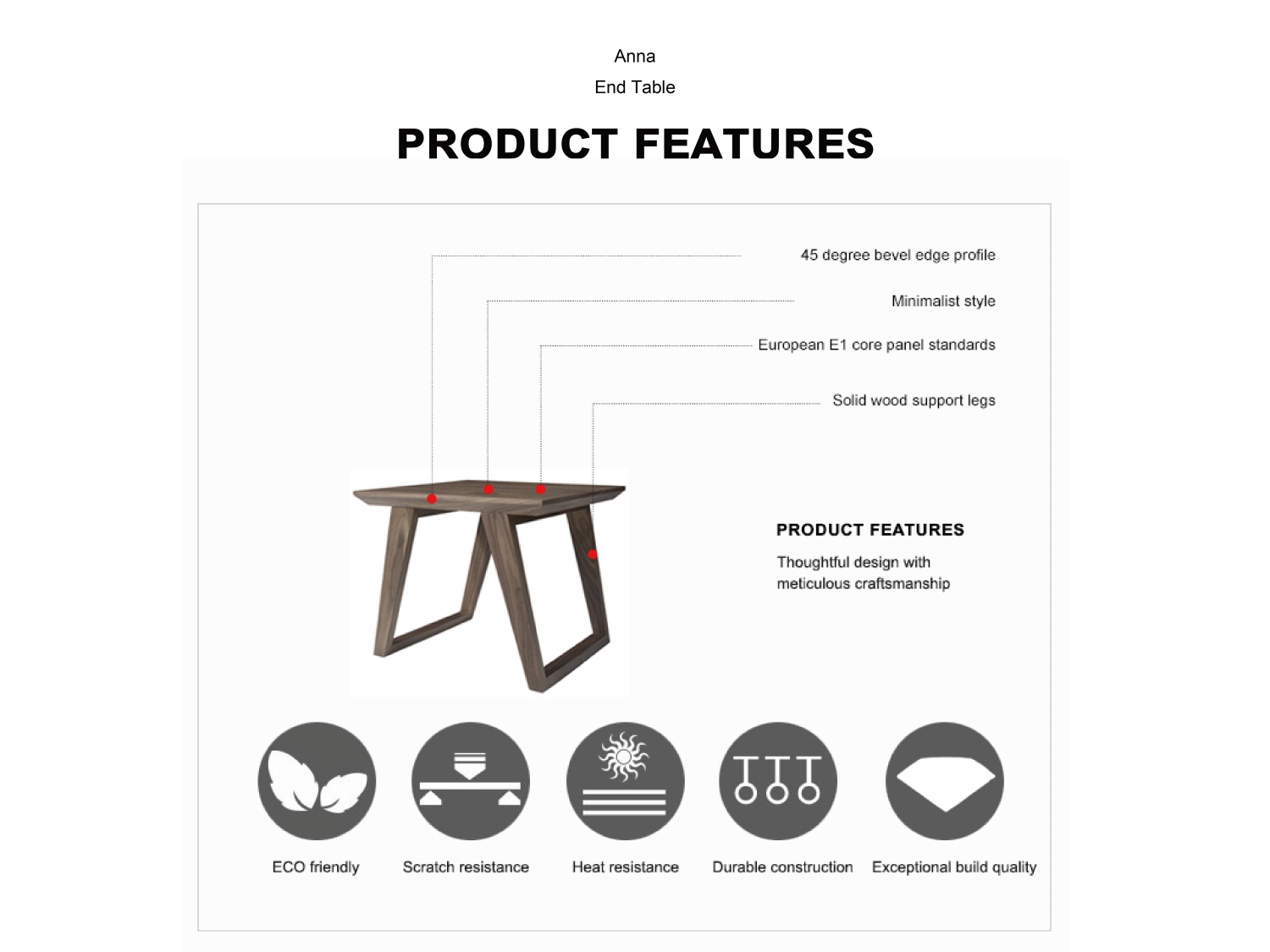 Anna

End Table

PRODUCT FEATURES

45 degree bevel edge profile

Minimalist style

European E1 core panel standards

Solid wood support legs

PRODUCT FEATURES

Thoughtful design with meticulous craftsmanship

ECO friendly

Scratch resistance

Heat resistance

Durable construction

Exceptional build quality